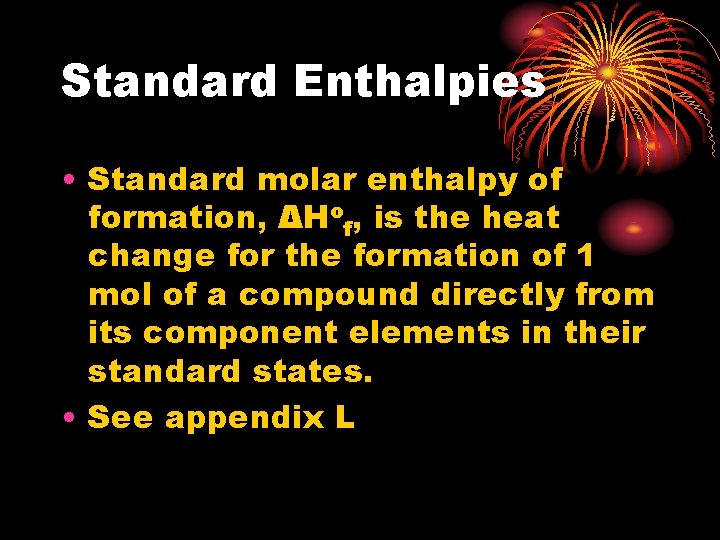 Standard Enthalpies

• Standard molar enthalpy of formation, $\Delta H^o_f$, is the heat change for the formation of 1 mol of a compound directly from its component elements in their standard states.

• See appendix L